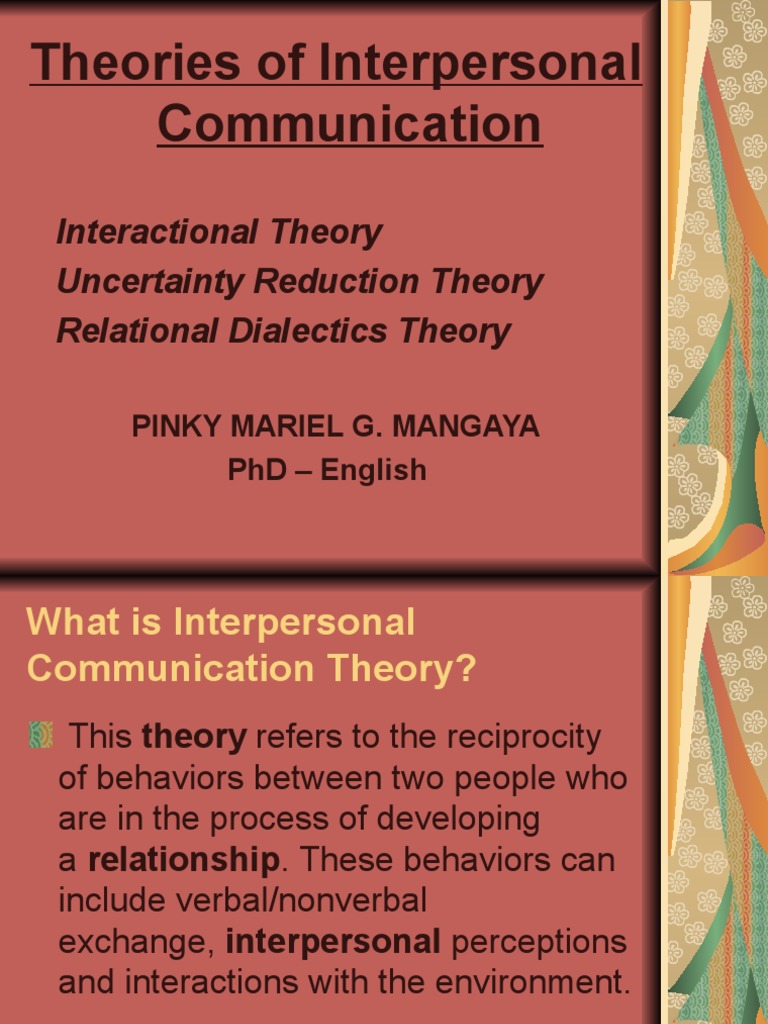 Theories of Interpersonal Communication

Interactional Theory
Uncertainty Reduction Theory
Relational Dialectics Theory

PINKY MARIEL G. MANGAYA
PhD – English

What is Interpersonal Communication Theory?

This theory refers to the reciprocity of behaviors between two people who are in the process of developing a relationship. These behaviors can include verbal/nonverbal exchange, interpersonal perceptions and interactions with the environment.